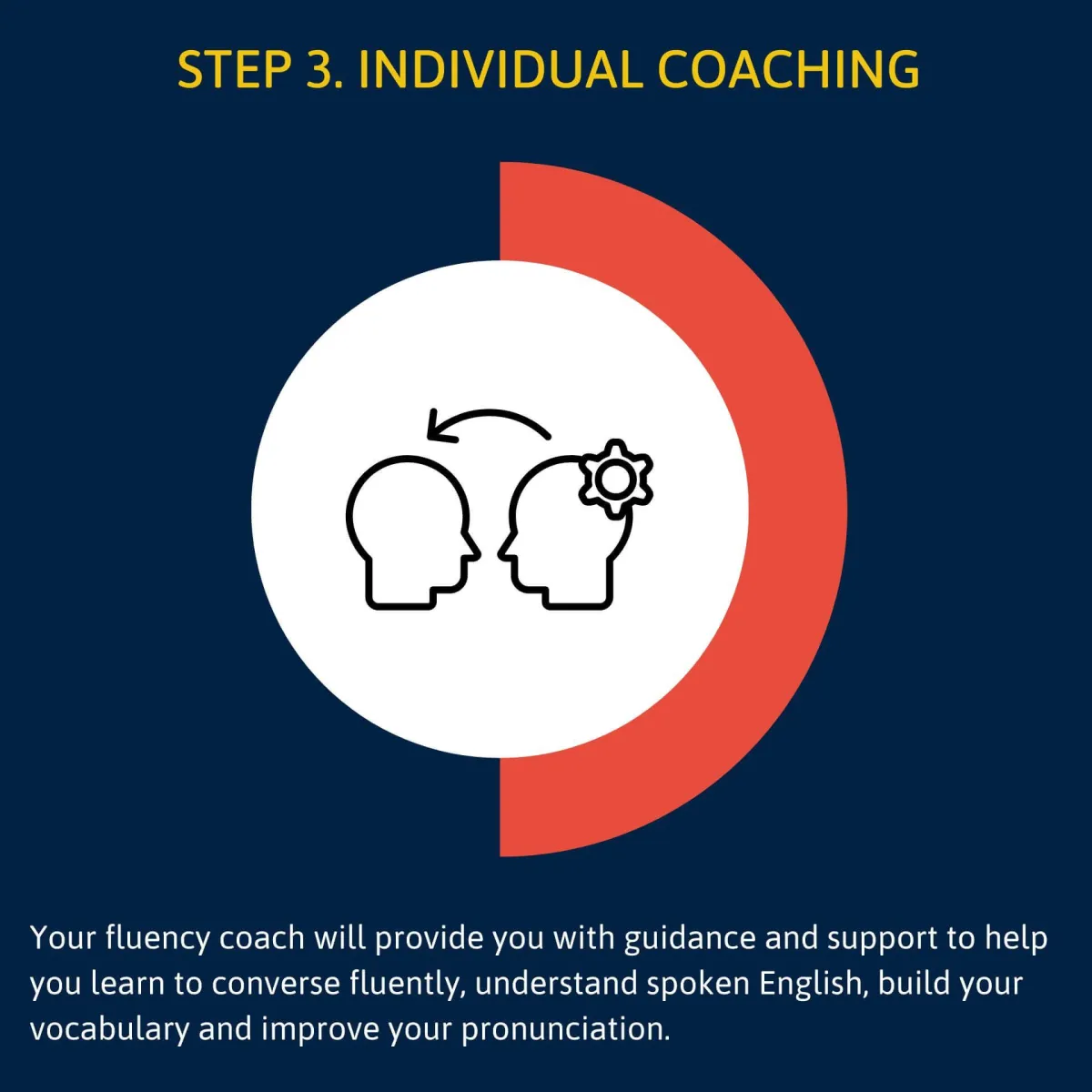 STEP 3. INDIVIDUAL COACHING

Your fluency coach will provide you with guidance and support to help you learn to converse fluently, understand spoken English, build your vocabulary and improve your pronunciation.